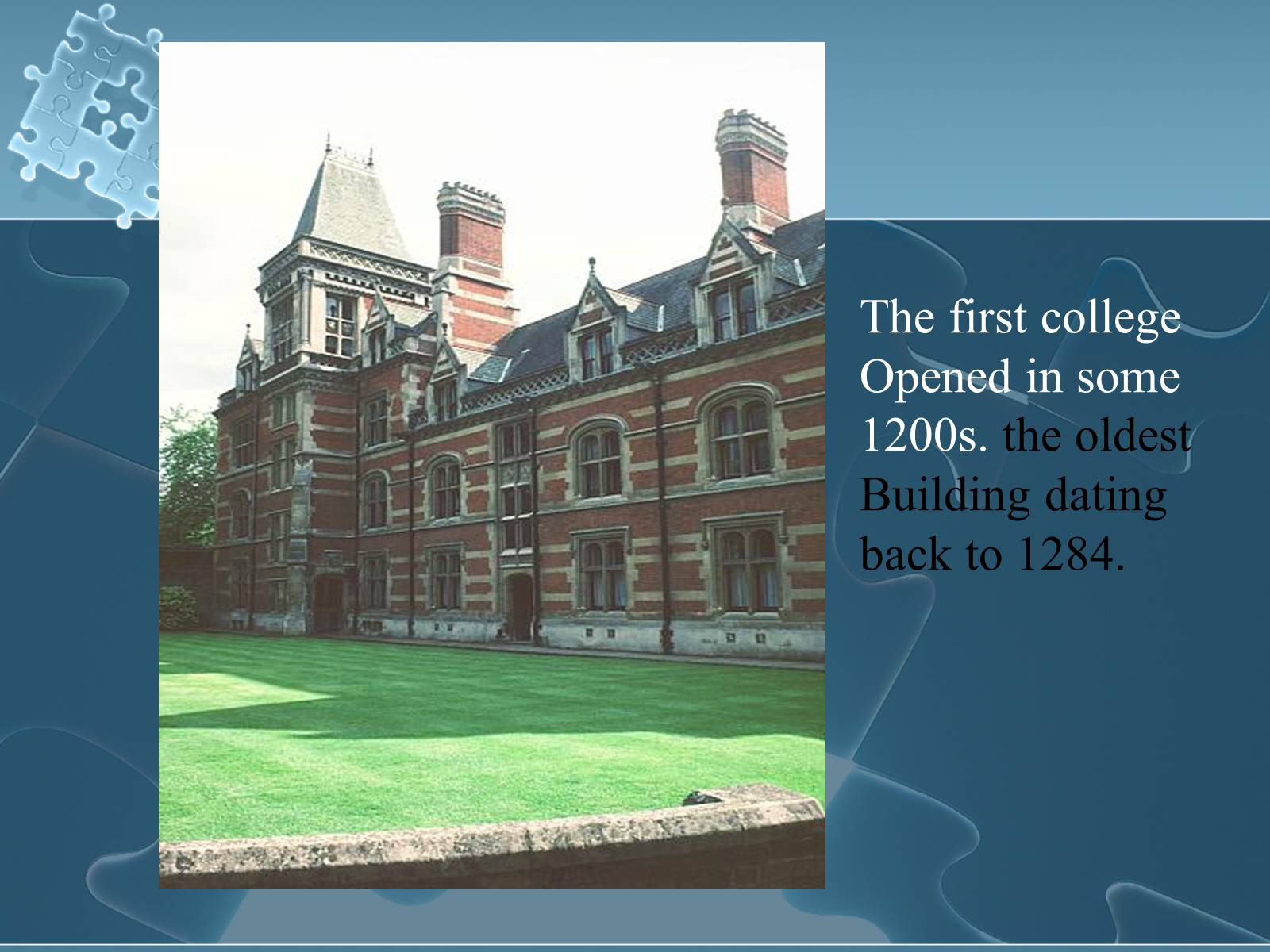 The first college Opened in some 1200s. the oldest Building dating back to 1284.